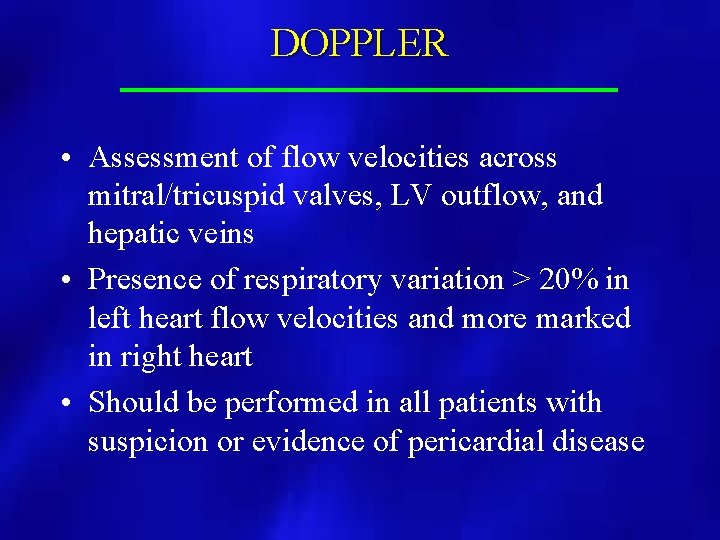 DOPPLER

• Assessment of flow velocities across mitral/tricuspid valves, LV outflow, and hepatic veins

• Presence of respiratory variation > 20% in left heart flow velocities and more marked in right heart

• Should be performed in all patients with suspicion or evidence of pericardial disease